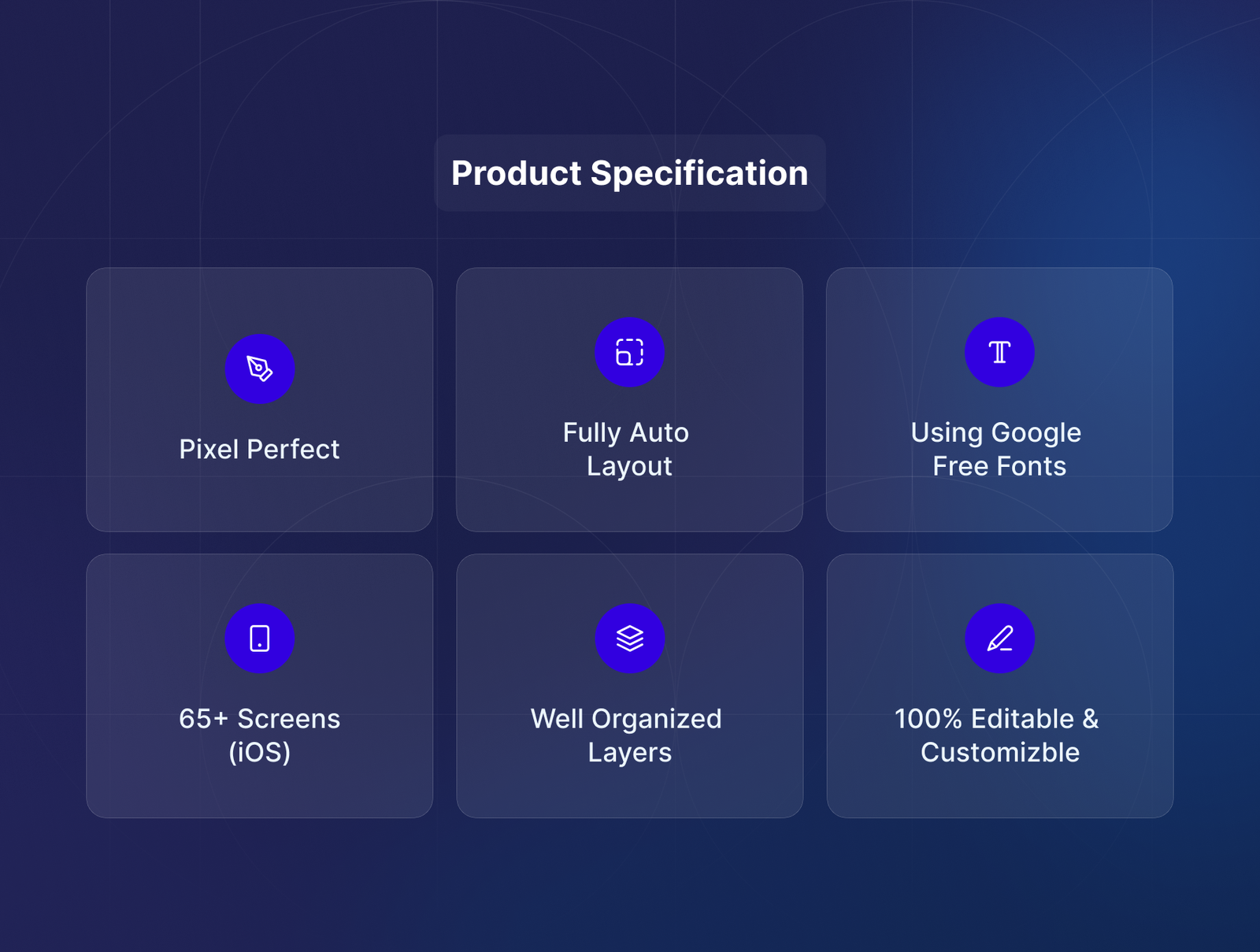 Product Specification

Pixel Perfect

Fully Auto Layout

Using Google Free Fonts

65+ Screens (iOS)

Well Organized Layers

100% Editable & Customizble